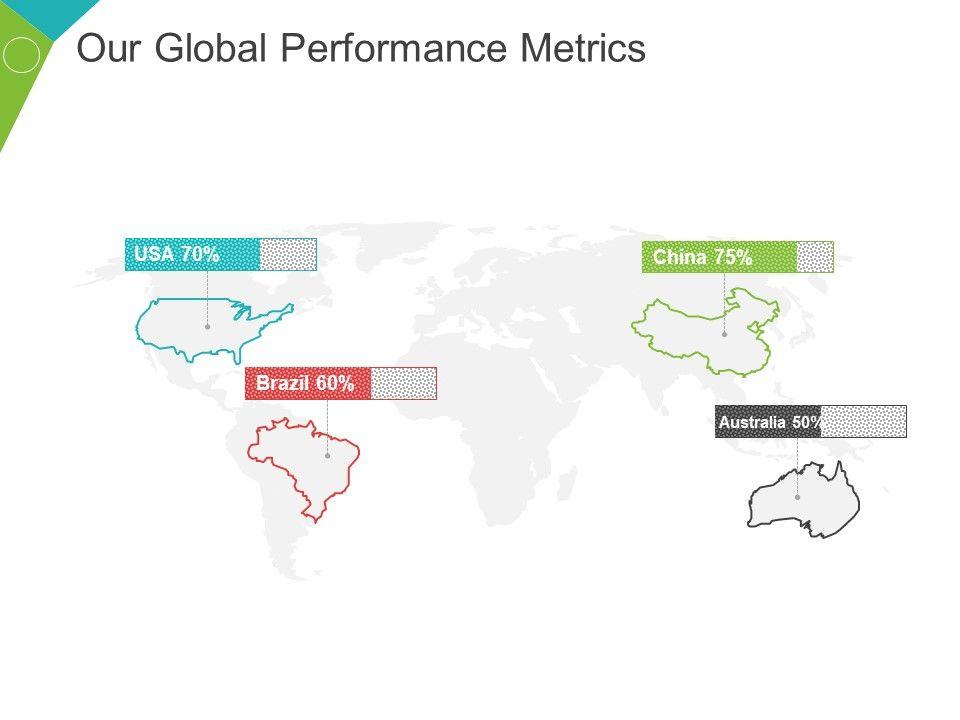 Our Global Performance Metrics

USA 70%

China 75%

Brazil 60%

Australia 50%